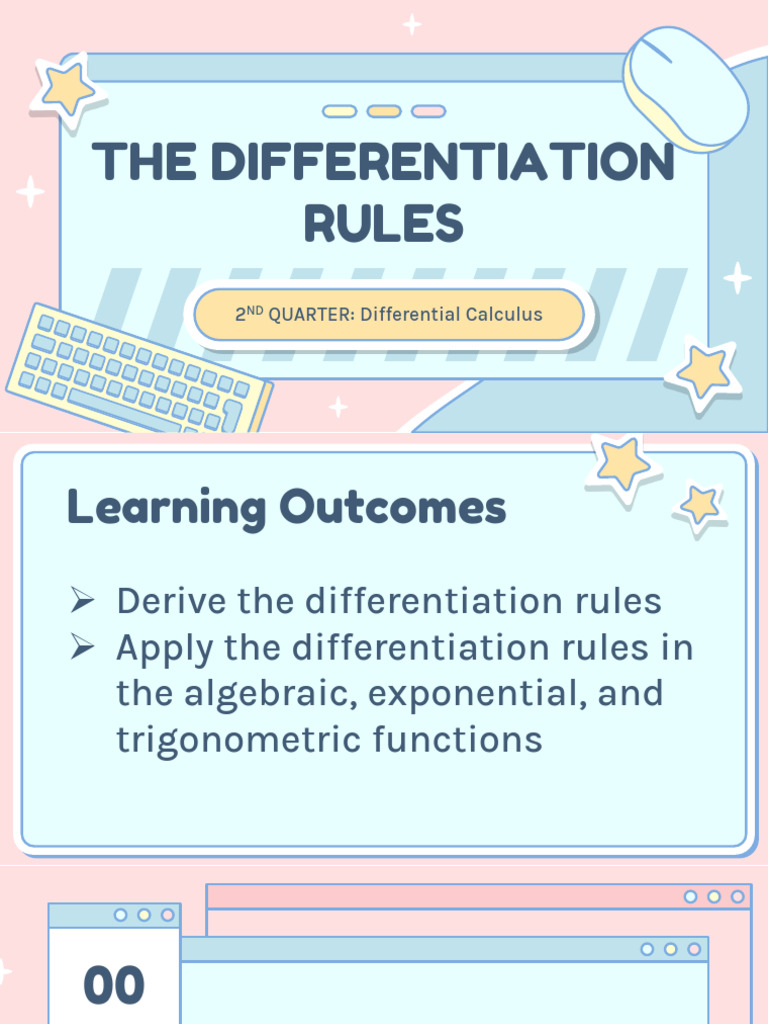 THE DIFFERENTIATION RULES

2ND QUARTER: Differential Calculus

Learning Outcomes

➢ Derive the differentiation rules
➢ Apply the differentiation rules in the algebraic, exponential, and trigonometric functions

00